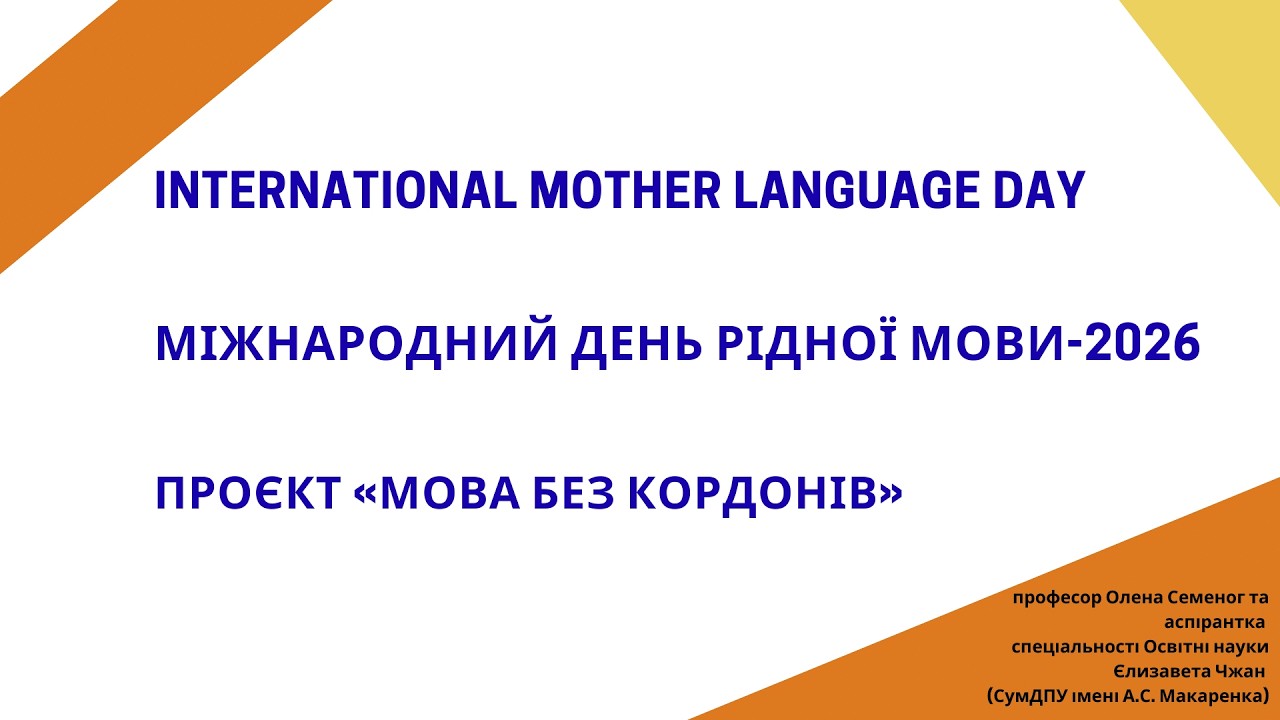 INTERNATIONAL MOTHER LANGUAGE DAY

МІЖНАРОДНИЙ ДЕНЬ РІДНОЇ МОВИ-2026

ПРОЄКТ «МОВА БЕЗ КОРДОНІВ»

професор Олена Семеног та аспірантка спеціальності Освітні науки Єлизавета Чжан (СумДПУ імені А.С. Макаренка)